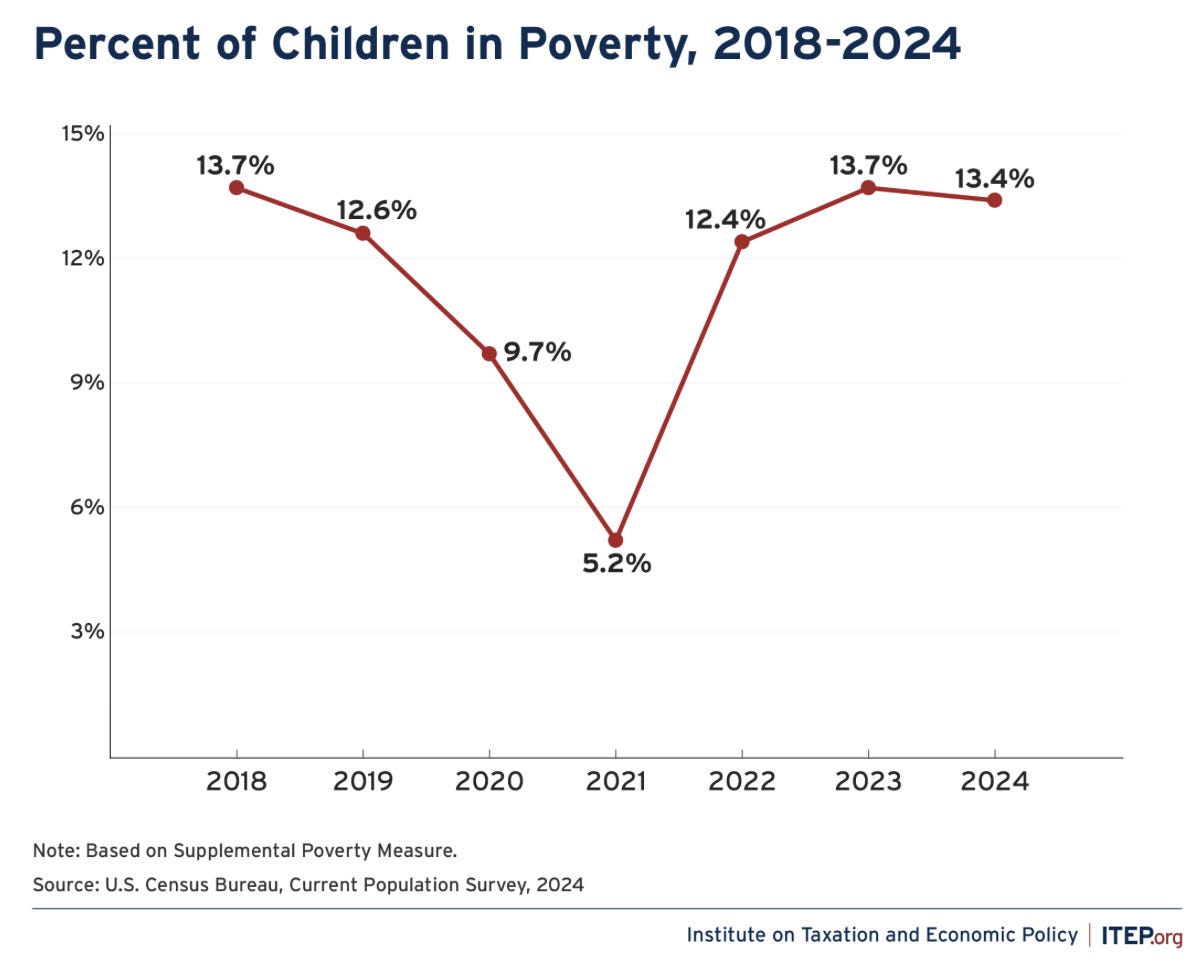 Percent of Children in Poverty, 2018-2024

15%
12%
9%
6%
3%

13.7%
12.6%
9.7%
5.2%
12.4%
13.7%
13.4%

2018
2019
2020
2021
2022
2023
2024

Note: Based on Supplemental Poverty Measure.

Source: U.S. Census Bureau, Current Population Survey, 2024

Institute on Taxation and Economic Policy | ITEP.org